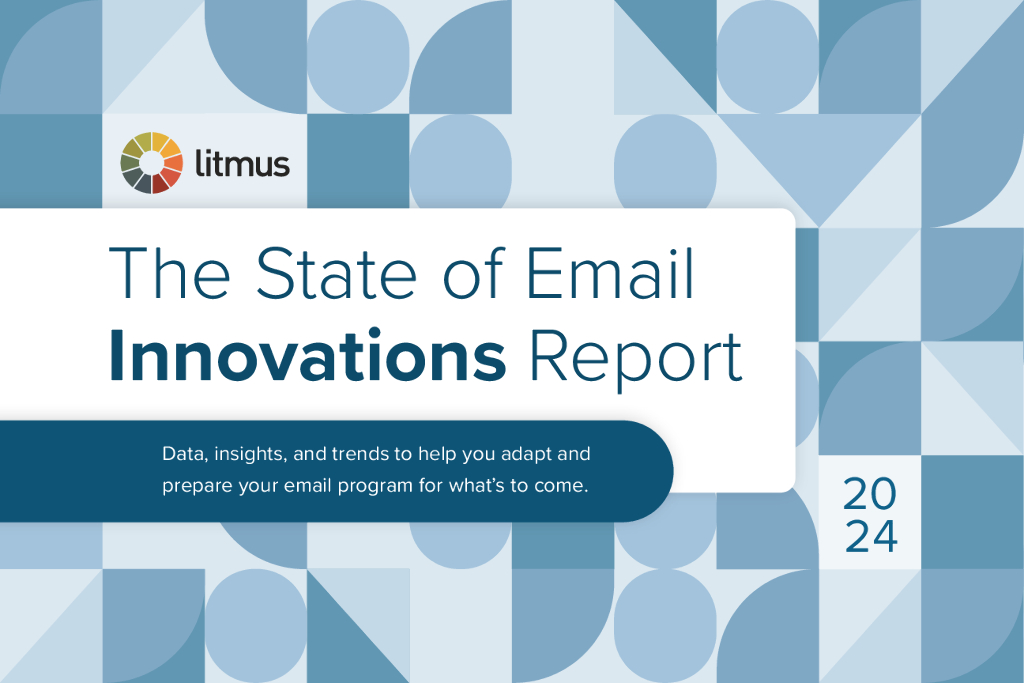 litmus

The State of Email Innovations Report

Data, insights, and trends to help you adapt and prepare your email program for what's to come.

20
24